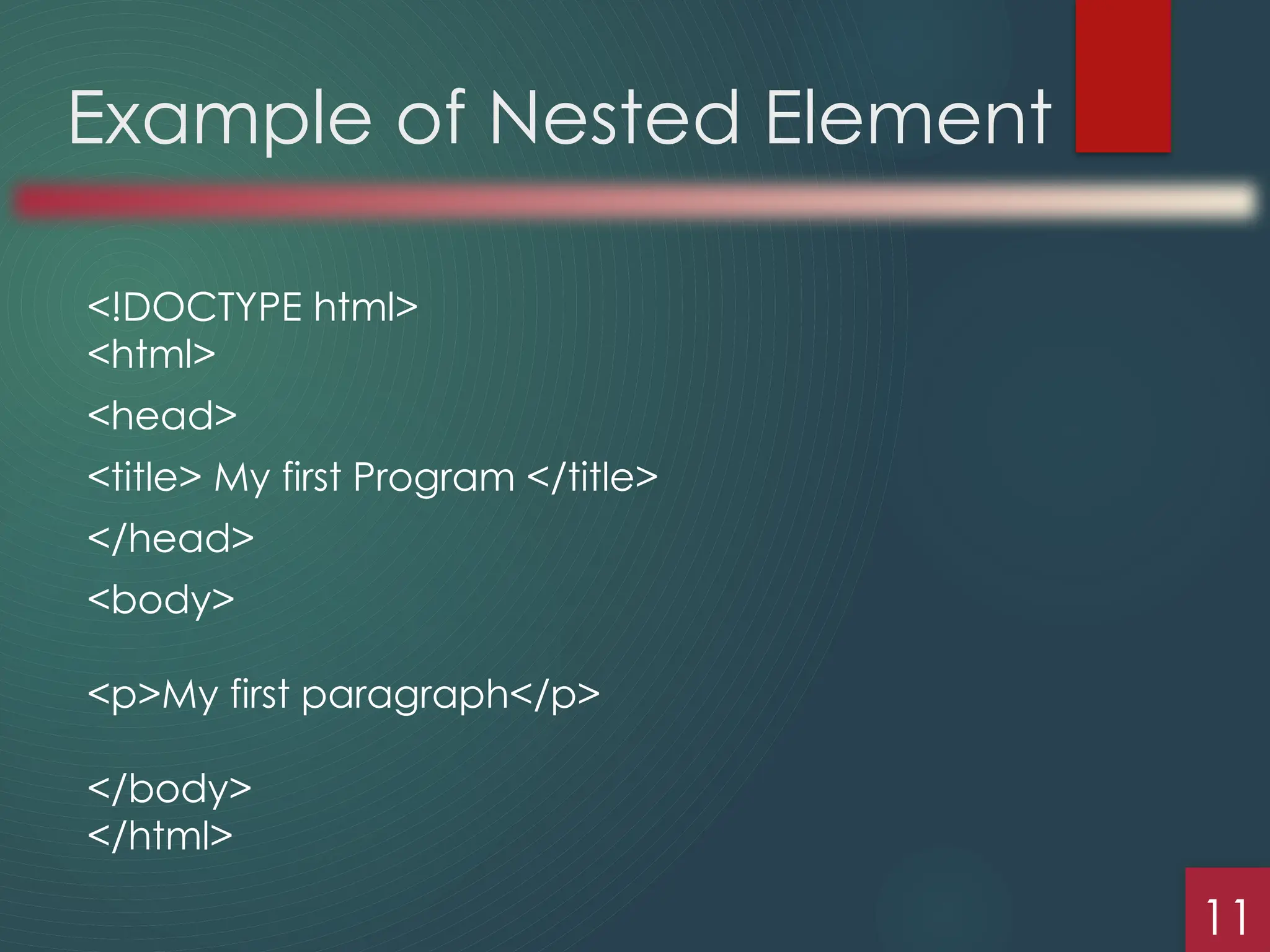 Example of Nested Element

<!DOCTYPE html>
<html>

<head>

<title> My first Program </title>

</head>

<body>

<p>My first paragraph</p>

</body>
</html>

11